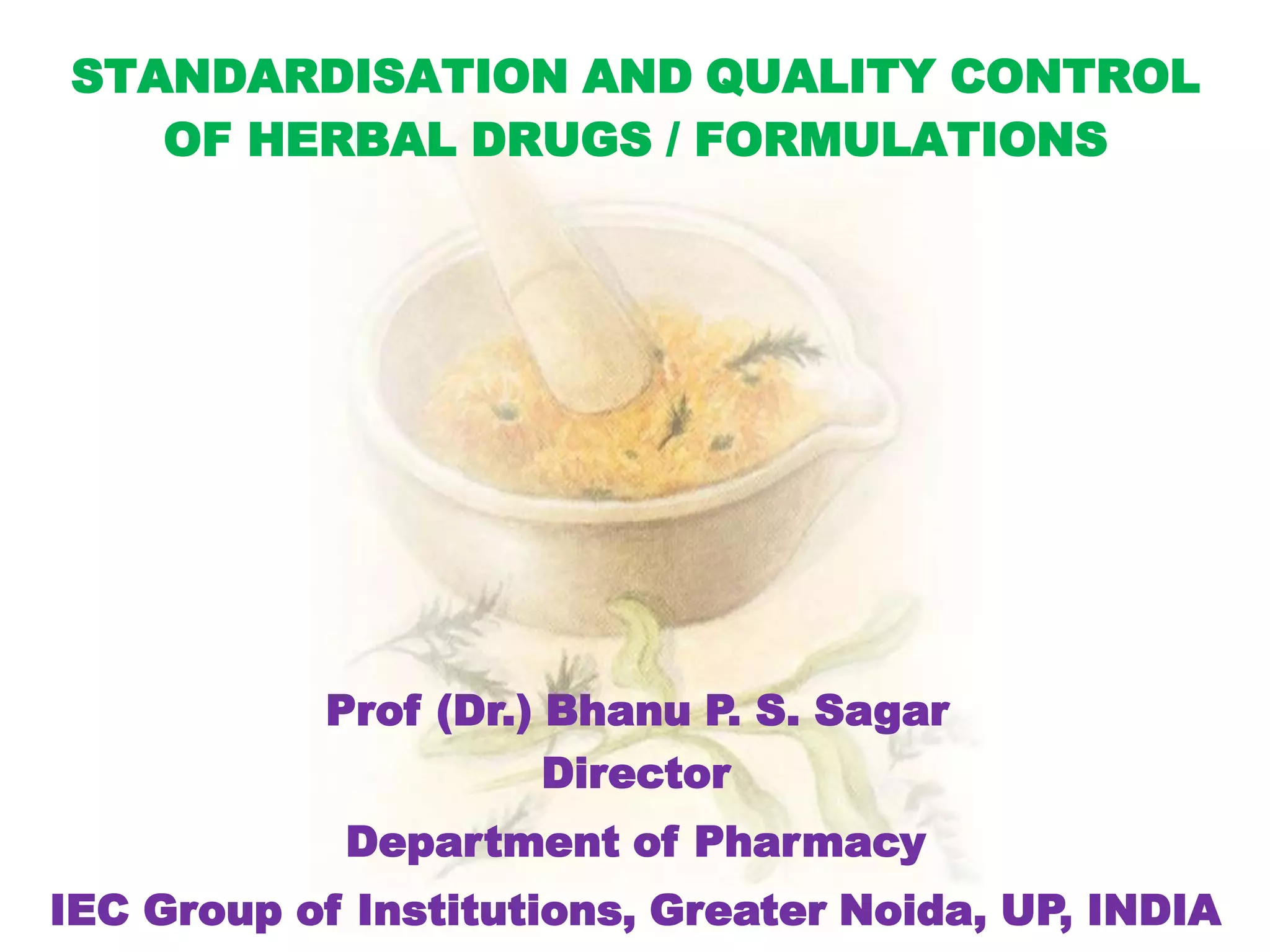 STANDARDISATION AND QUALITY CONTROL OF HERBAL DRUGS / FORMULATIONS

Prof (Dr.) Bhanu P. S. Sagar

Director

Department of Pharmacy

IEC Group of Institutions, Greater Noida, UP, INDIA